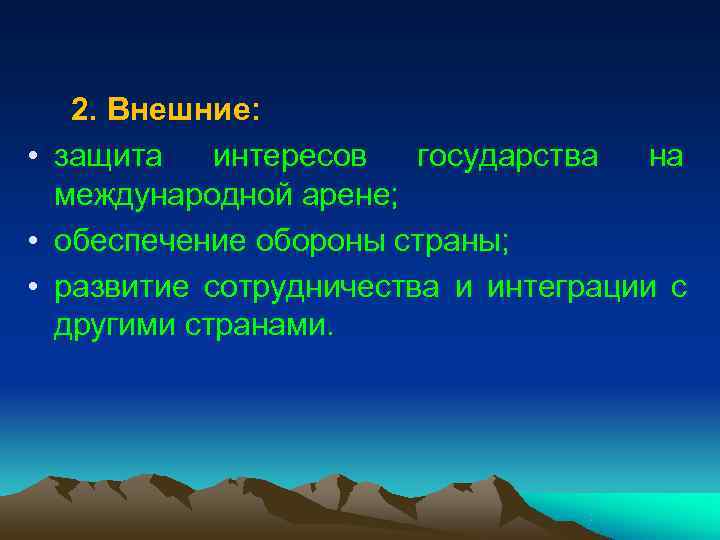 2. Внешние:

• защита интересов государства на международной арене;
• обеспечение обороны страны;
• развитие сотрудничества и интеграции с другими странами.